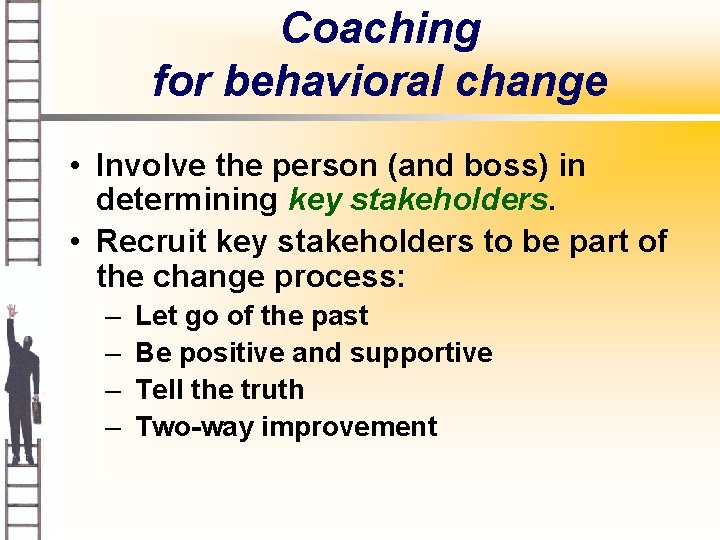 Coaching
for behavioral change

• Involve the person (and boss) in determining key stakeholders.
• Recruit key stakeholders to be part of the change process:
– Let go of the past
– Be positive and supportive
– Tell the truth
– Two-way improvement